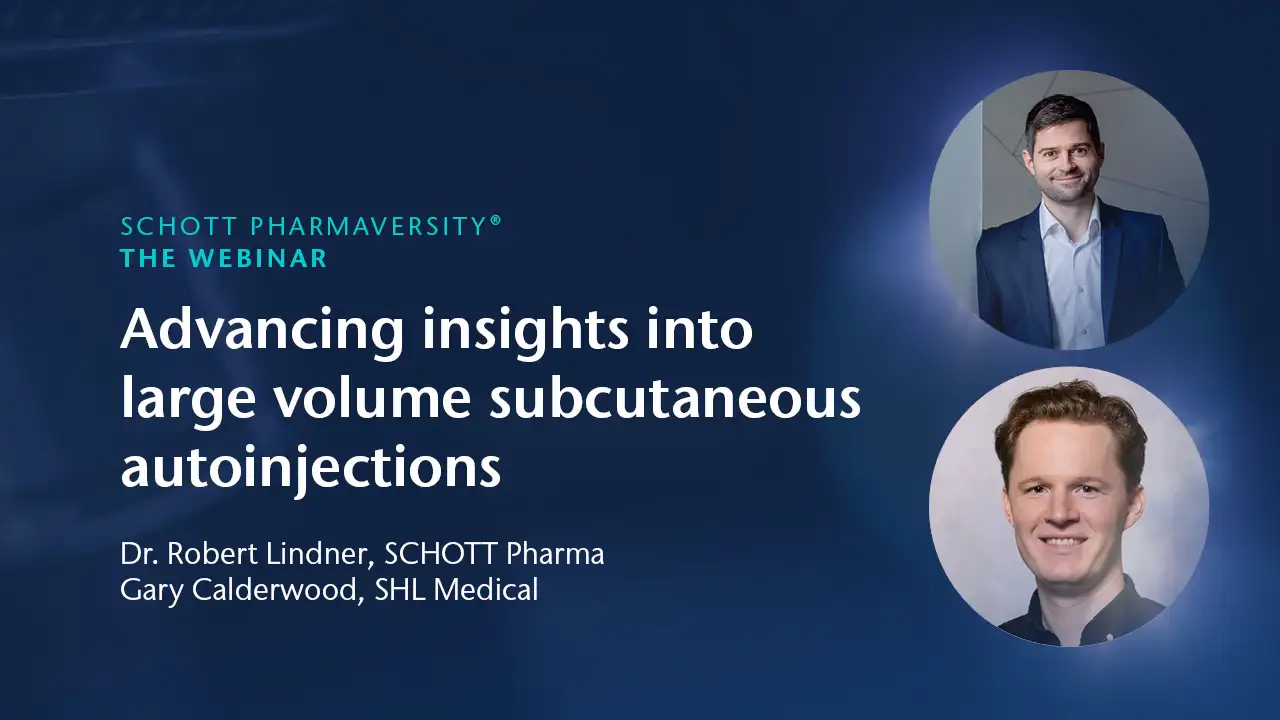 SCHOTT PHARMAVERSITY®
THE WEBINAR

Advancing insights into large volume subcutaneous autoinjections

Dr. Robert Lindner, SCHOTT Pharma
Gary Calderwood, SHL Medical